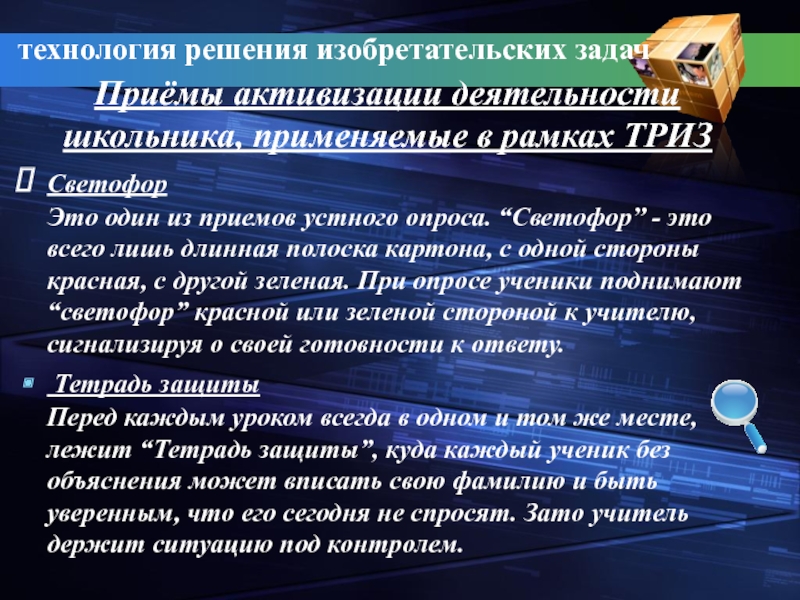 технология решения изобретательских задач

Приёмы активизации деятельности школьника, применяемые в рамках ТРИЗ

Светофор
Это один из приемов устного опроса. “Светофор” - это всего лишь длинная полоска картона, с одной стороны красная, с другой зеленая. При опросе ученики поднимают “светофор” красной или зеленой стороной к учителю, сигнализируя о своей готовности к ответу.

Тетрадь защиты
Перед каждым уроком всегда в одном и том же месте, лежит “Тетрадь защиты”, куда каждый ученик без объяснения может вписать свою фамилию и быть уверенным, что его сегодня не спросят. Зато учитель держит ситуацию под контролем.